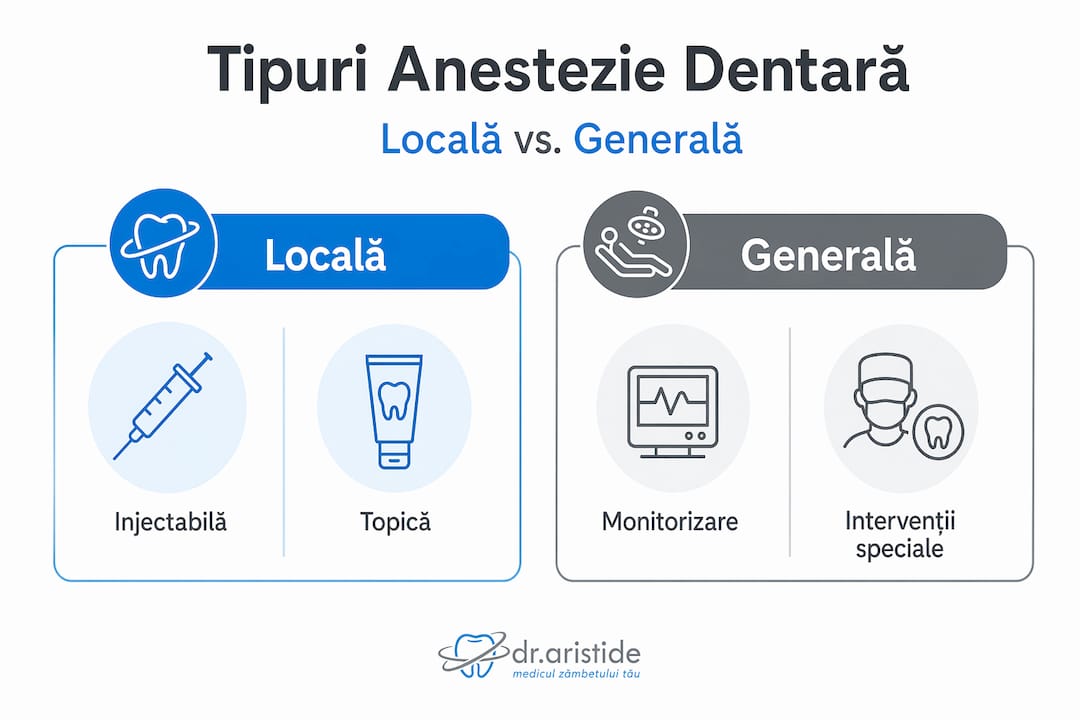 Tipuri Anestezie Dentară

Locală vs. Generală

Locală

Injectabilă

Topică

Generală

Monitorizare

Intervenții speciale

dr.aristide
medicul zâmbetului tău